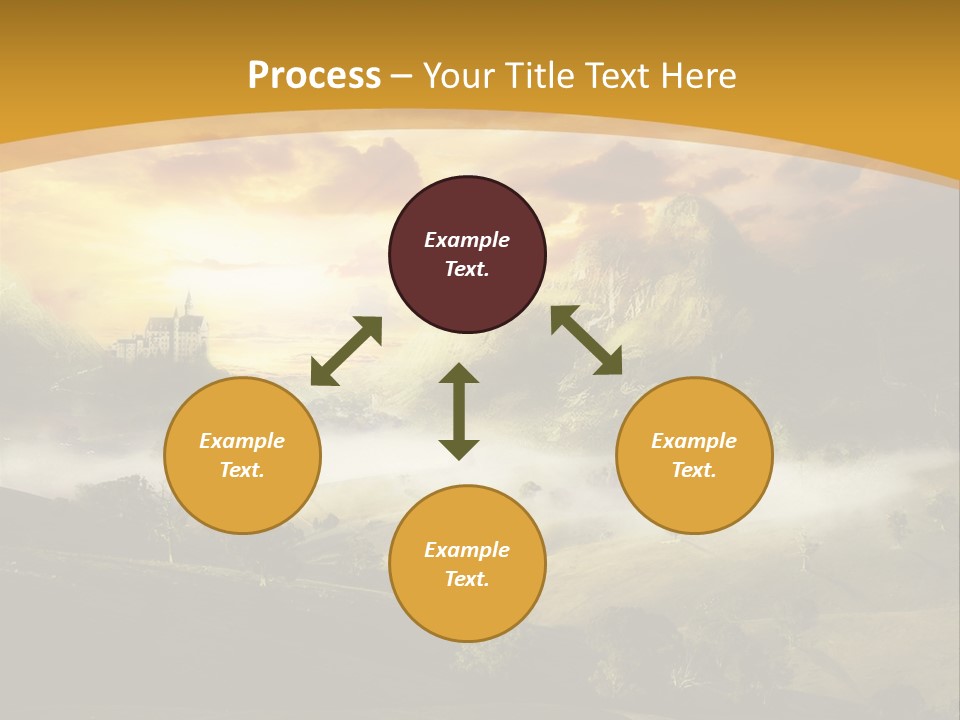 Process – Your Title Text Here

Example Text.

Example Text.

Example Text.

Example Text.